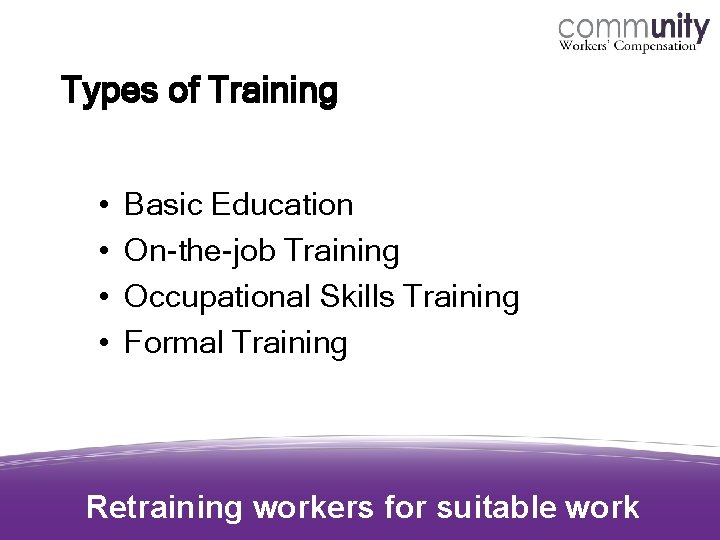 community
Workers' Compensation

Types of Training

• Basic Education
• On-the-job Training
• Occupational Skills Training
• Formal Training

Retraining workers for suitable work